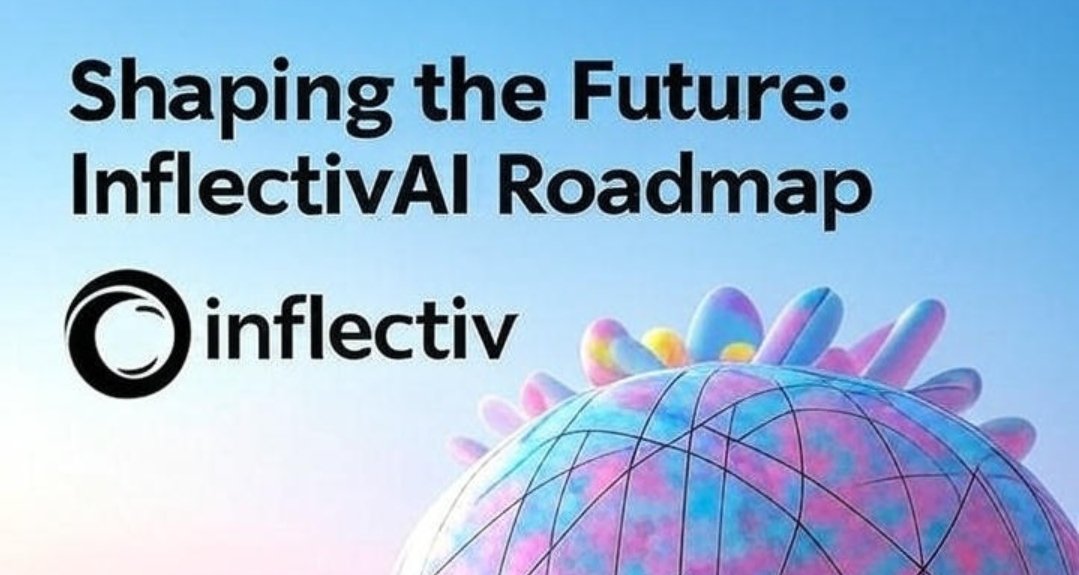 Shaping the Future:
InflectivAI Roadmap

inflectiv